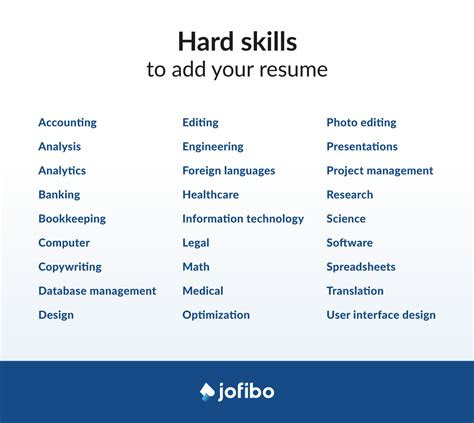 Hard skills
to add your resume

Accounting
Analysis
Analytics
Banking
Bookkeeping
Computer
Copywriting
Database management
Design

Editing
Engineering
Foreign languages
Healthcare
Information technology
Legal
Math
Medical
Optimization

Photo editing
Presentations
Project management
Research
Science
Software
Spreadsheets
Translation
User interface design

jofibo